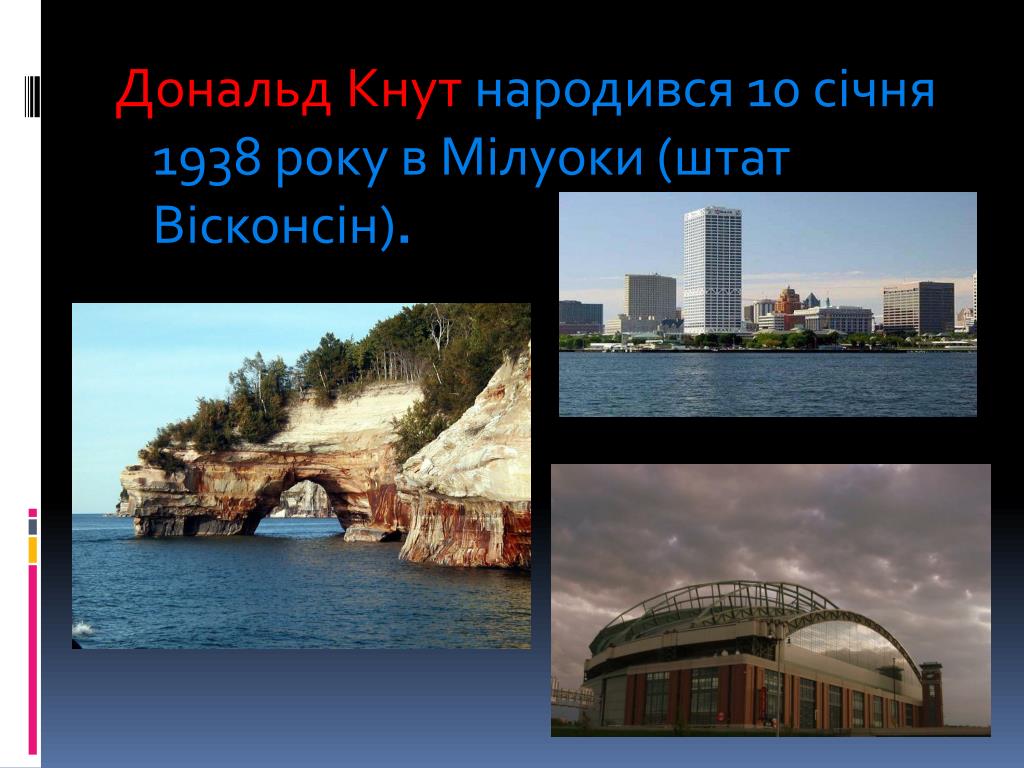 Дональд Кнут народився 10 січня 1938 року в Мілуоки (штат Вісконсін).